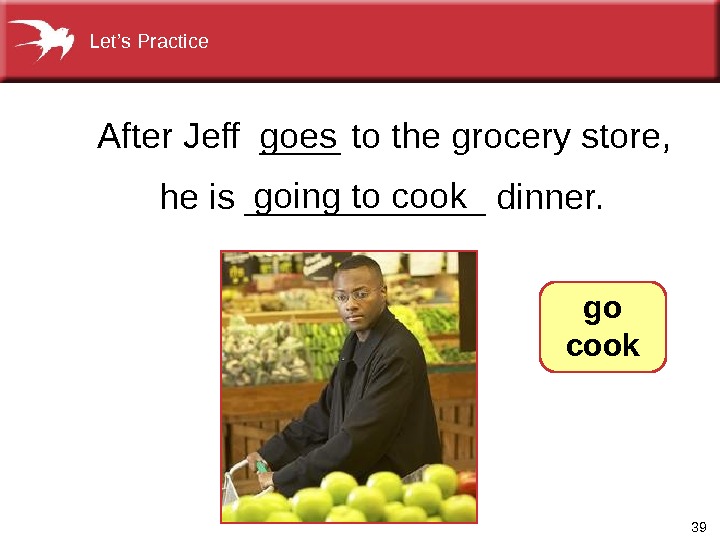 Let's Practice

After Jeff goes to the grocery store, he is going to cook dinner.

go
cook

39